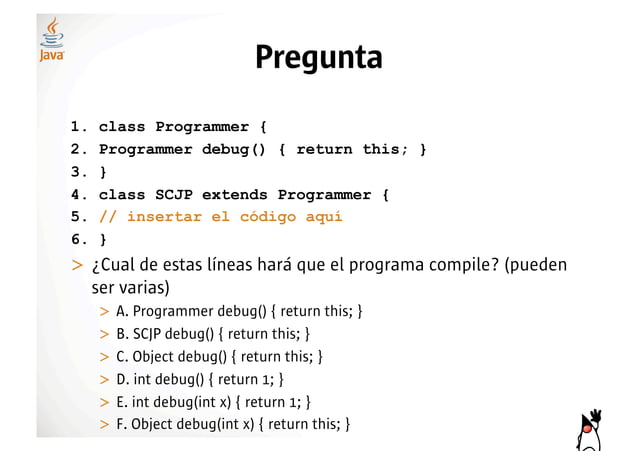 Java

Pregunta

1. class Programmer {
2. Programmer debug() { return this; }
3. }
4. class SCJP extends Programmer {
5. // insertar el código aquí
6. }

> ¿Cual de estas líneas hará que el programa compile? (pueden ser varias)
> A. Programmer debug() { return this; }
> B. SCJP debug() { return this; }
> C. Object debug() { return this; }
> D. int debug() { return 1; }
> E. int debug(int x) { return 1; }
> F. Object debug(int x) { return this; }